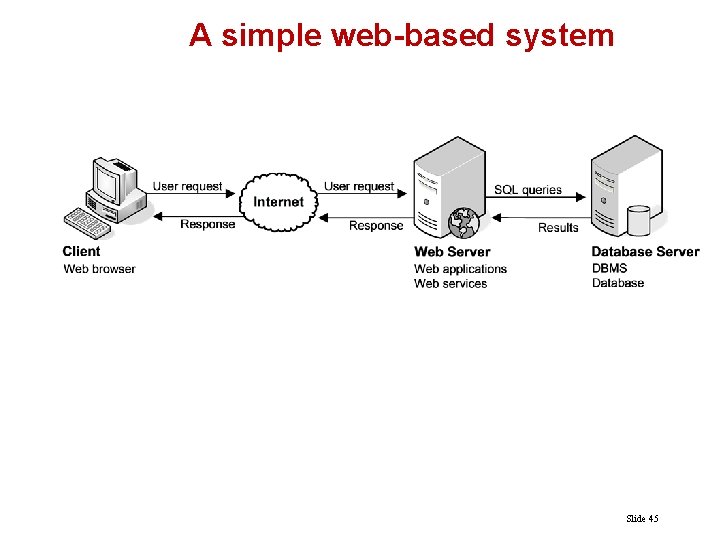 A simple web-based system

User request

Response

Internet

User request

Response

SQL queries

Results

Client
Web browser

Web Server
Web applications
Web services

Database Server
DBMS
Database

Slide 45